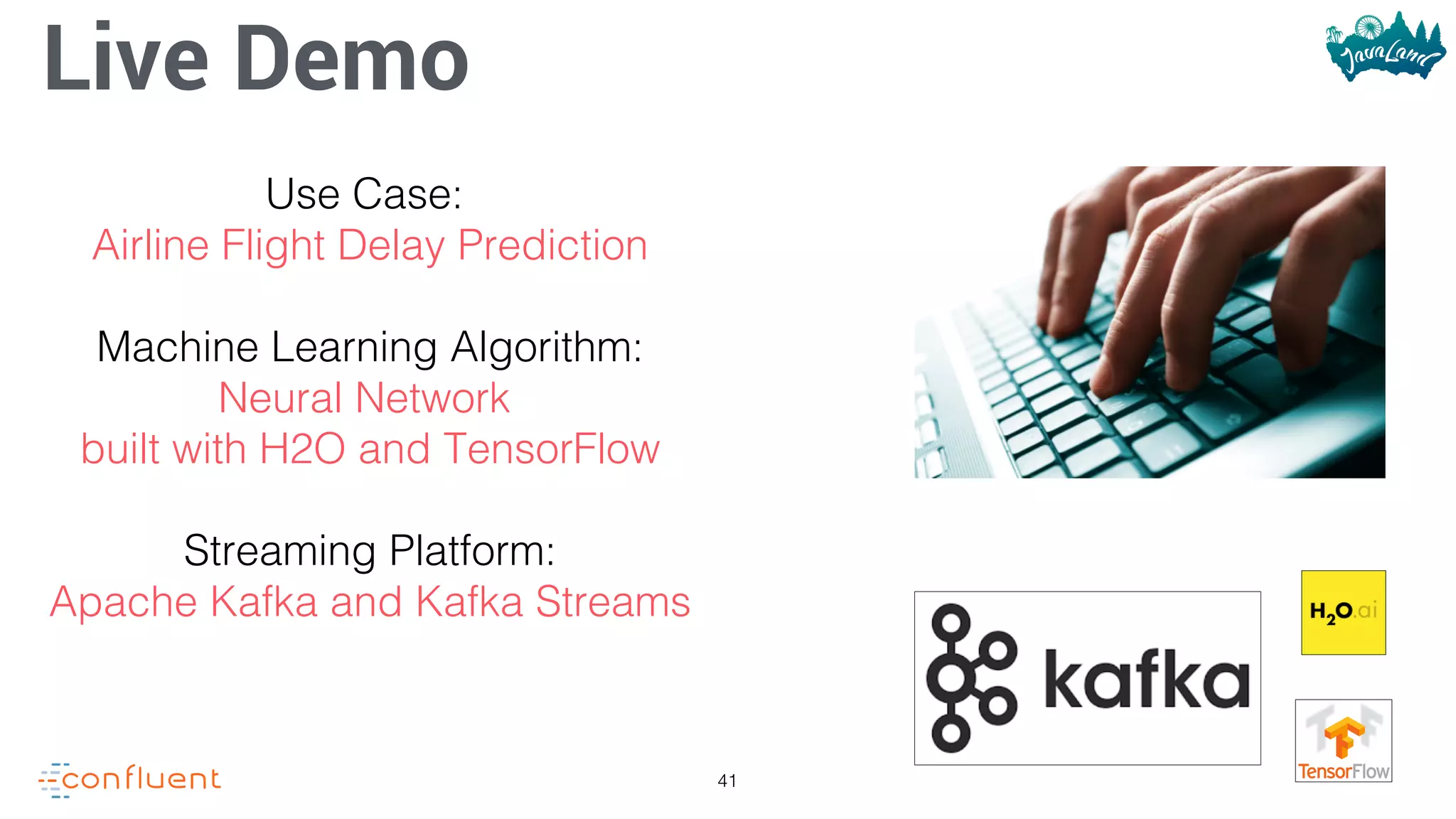 Live Demo

JavaLand

Use Case:
Airline Flight Delay Prediction

Machine Learning Algorithm:
Neural Network
built with H2O and TensorFlow

Streaming Platform:
Apache Kafka and Kafka Streams

kafka

$H_2O$.ai

TensorFlow

confluent

41